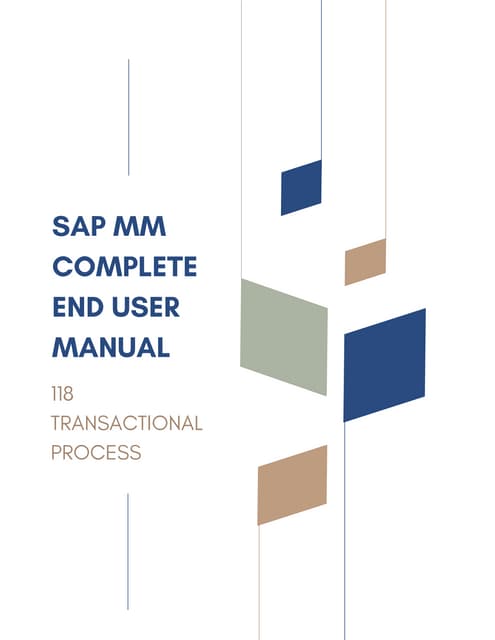 SAP MM COMPLETE END USER MANUAL

118 TRANSACTIONAL PROCESS